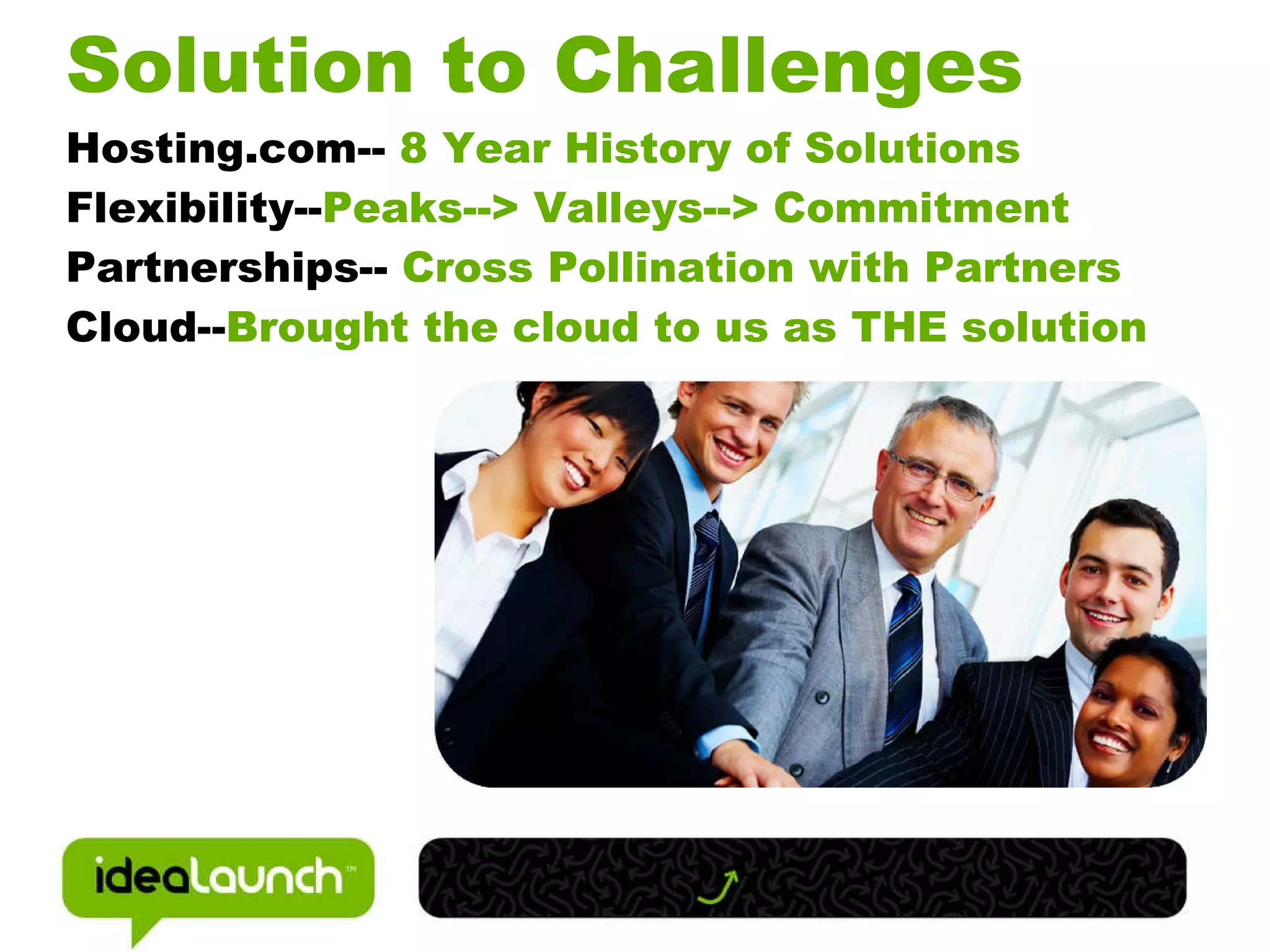 Solution to Challenges

Hosting.com-- 8 Year History of Solutions

Flexibility--Peaks--> Valleys--> Commitment

Partnerships-- Cross Pollination with Partners

Cloud--Brought the cloud to us as THE solution

idealaunch™